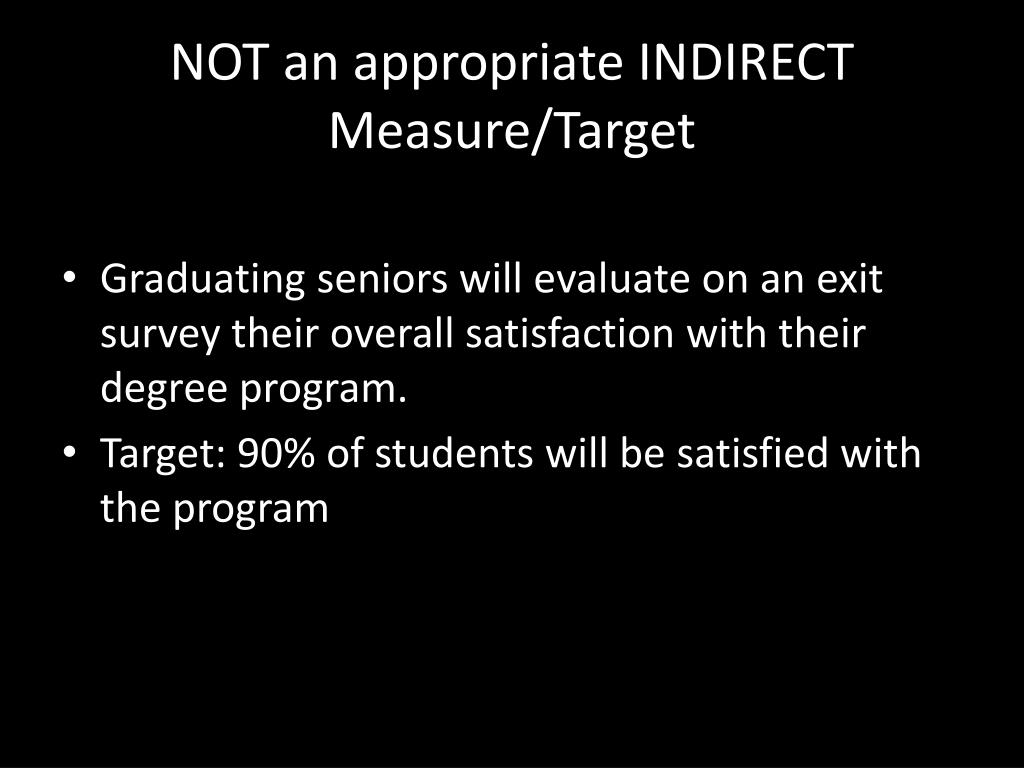 NOT an appropriate INDIRECT Measure/Target

• Graduating seniors will evaluate on an exit survey their overall satisfaction with their degree program.
• Target: 90% of students will be satisfied with the program